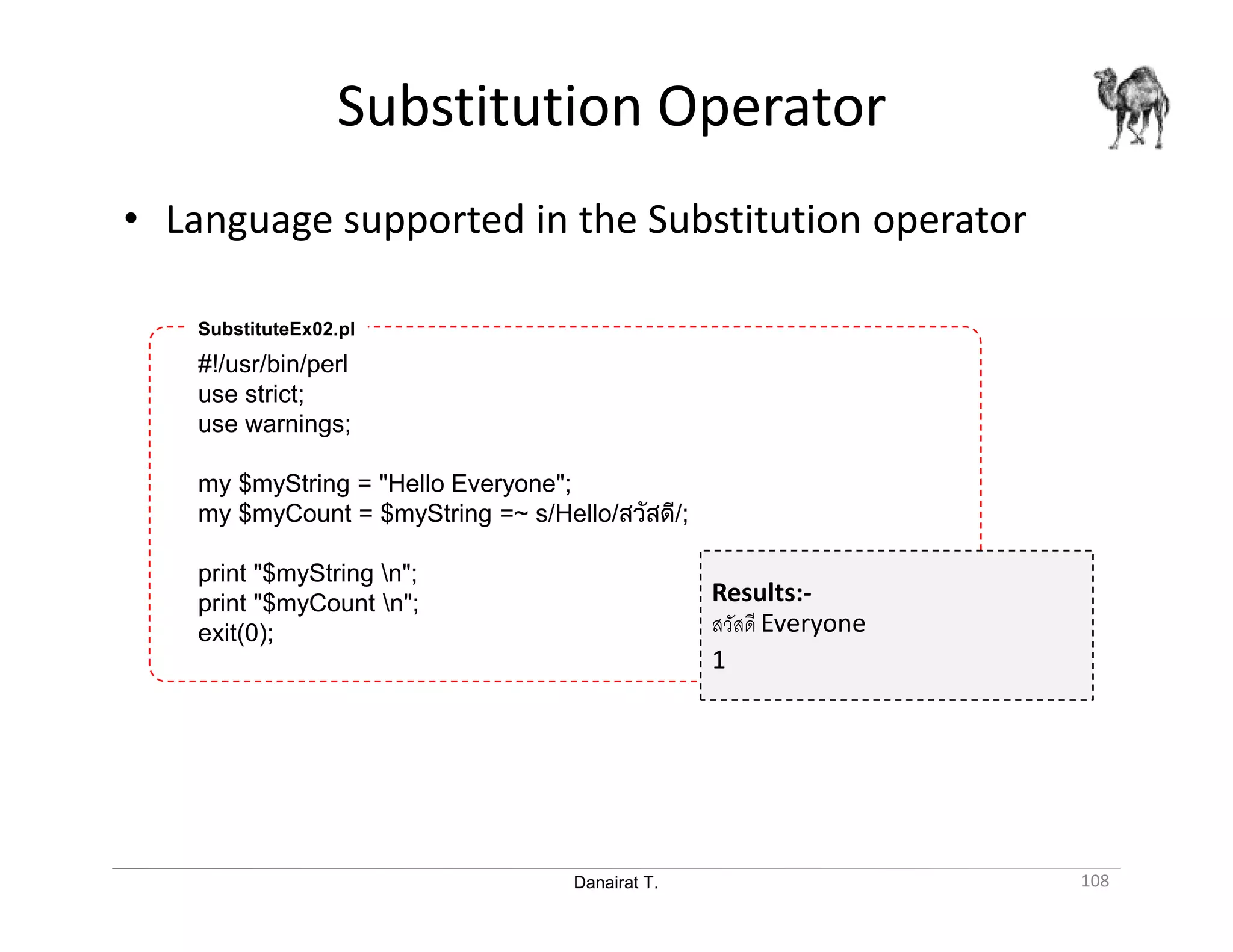 Substitution Operator

• Language supported in the Substitution operator

SubstituteEx02.pl

#!/usr/bin/perl
use strict;
use warnings;

my $myString = "Hello Everyone";
my $myCount = $myString =~ s/Hello/สวัสดี/;

print "$myString \n";
print "$myCount \n";
exit(0);

Results:-
สวัสดี Everyone
1

Danairat T.

108